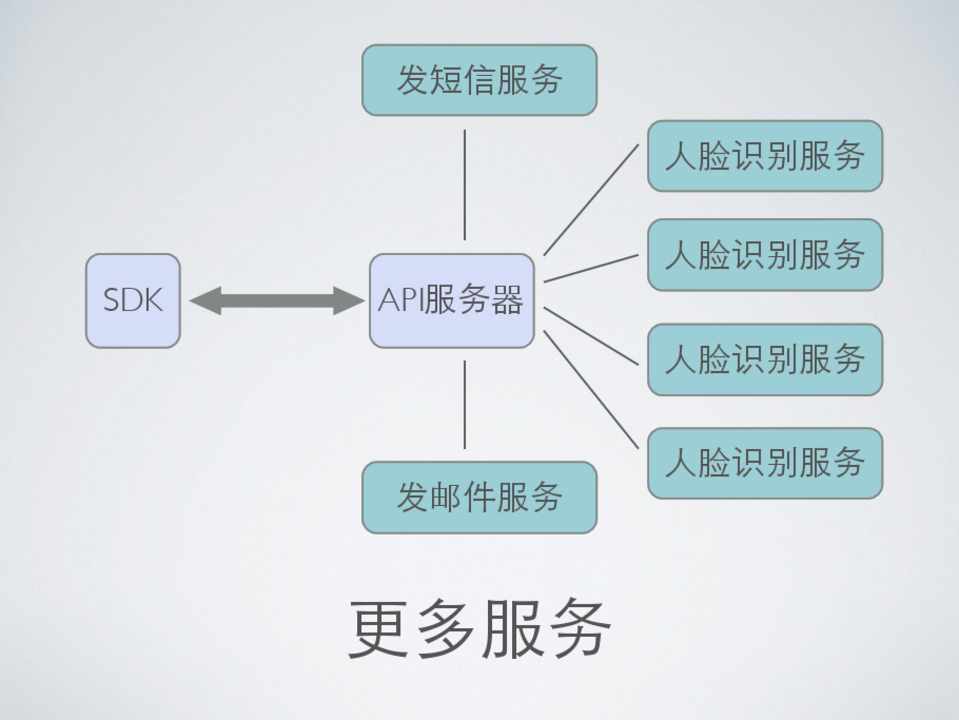 发短信服务

人脸识别服务

人脸识别服务

SDK

API服务器

人脸识别服务

人脸识别服务

发邮件服务

更多服务